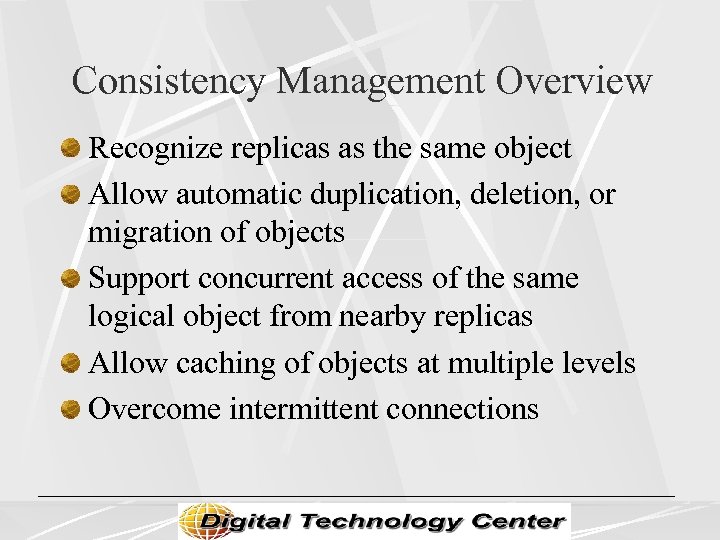 Consistency Management Overview

Recognize replicas as the same object

Allow automatic duplication, deletion, or migration of objects

Support concurrent access of the same logical object from nearby replicas

Allow caching of objects at multiple levels

Overcome intermittent connections

Digital Technology Center